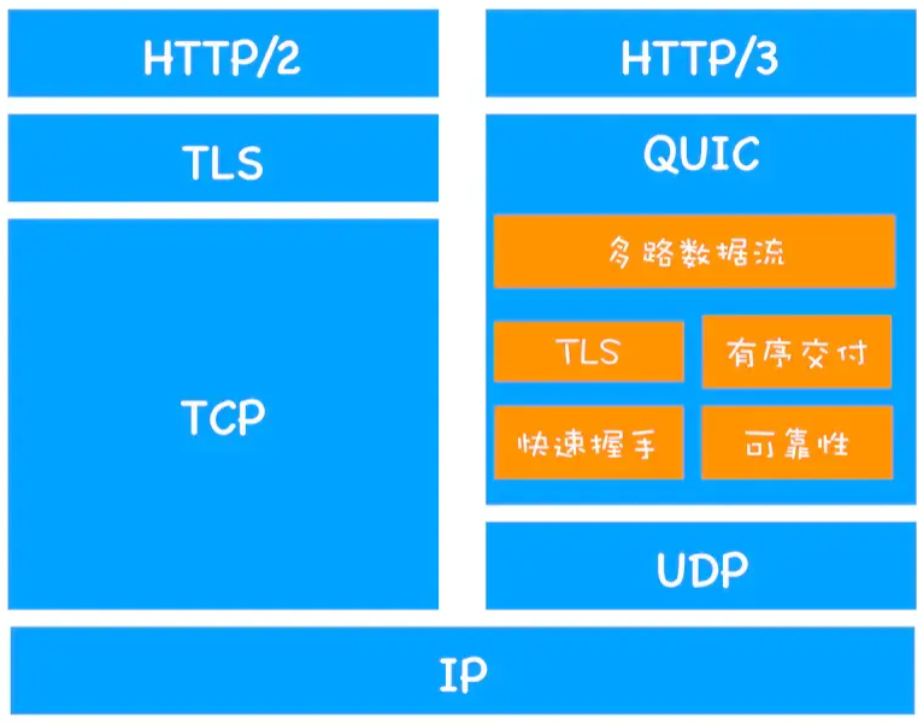 HTTP/2

TLS

TCP

HTTP/3

QUIC

多路数据流

TLS

有序交付

快速握手

可靠性

UDP

IP